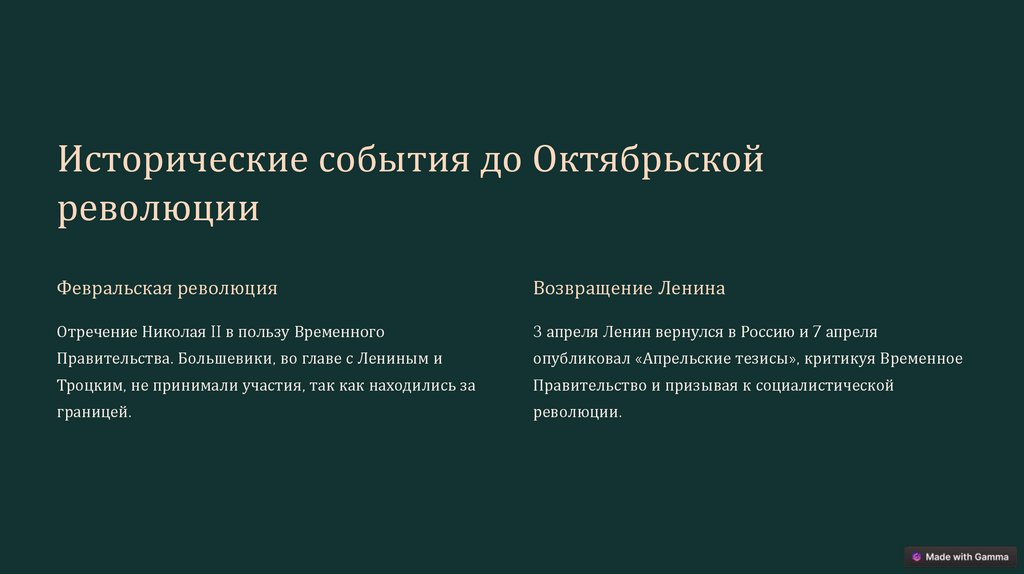 Исторические события до Октябрьской революции

Февральская революция

Отречение Николая II в пользу Временного Правительства. Большевики, во главе с Лениным и Троцким, не принимали участия, так как находились за границей.

Возвращение Ленина

3 апреля Ленин вернулся в Россию и 7 апреля опубликовал «Апрельские тезисы», критикуя Временное Правительство и призывая к социалистической революции.

Made with Gamma